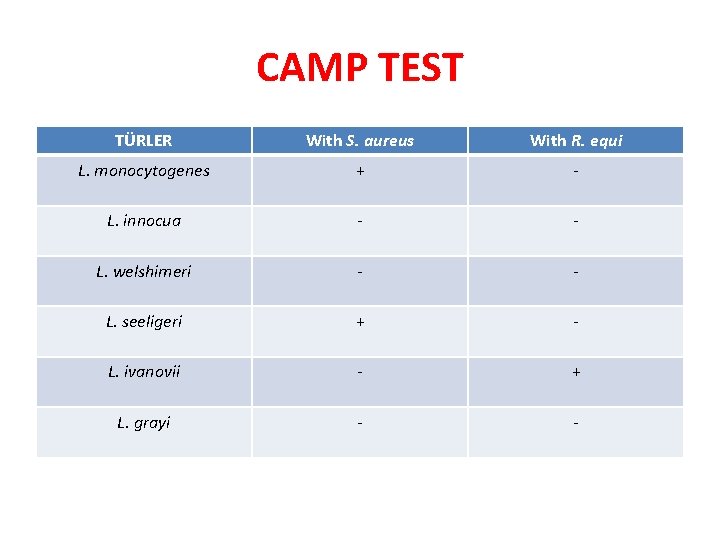 CAMP TEST

| TÜRLER | With S. aureus | With R. equi |
|---|---|---|
| L. monocytogenes | + | - |
| L. innocua | - | - |
| L. welshimeri | - | - |
| L. seeligeri | + | - |
| L. ivanovii | - | + |
| L. grayi | - | - |